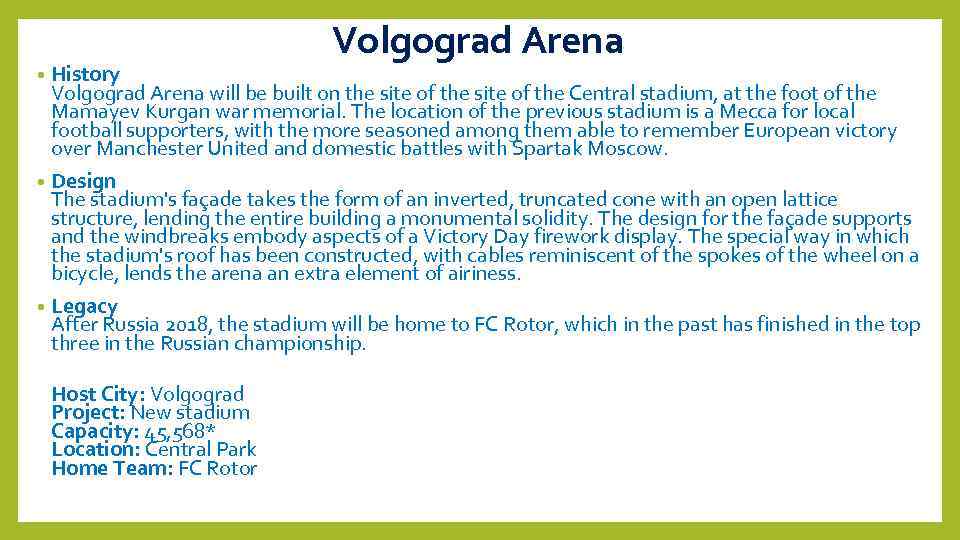 Volgograd Arena

• History
Volgograd Arena will be built on the site of the site of the Central stadium, at the foot of the Mamayev Kurgan war memorial. The location of the previous stadium is a Mecca for local football supporters, with the more seasoned among them able to remember European victory over Manchester United and domestic battles with Spartak Moscow.

• Design
The stadium's façade takes the form of an inverted, truncated cone with an open lattice structure, lending the entire building a monumental solidity. The design for the façade supports and the windbreaks embody aspects of a Victory Day firework display. The special way in which the stadium's roof has been constructed, with cables reminiscent of the spokes of the wheel on a bicycle, lends the arena an extra element of airiness.

• Legacy
After Russia 2018, the stadium will be home to FC Rotor, which in the past has finished in the top three in the Russian championship.

Host City: Volgograd
Project: New stadium
Capacity: 45,568*
Location: Central Park
Home Team: FC Rotor